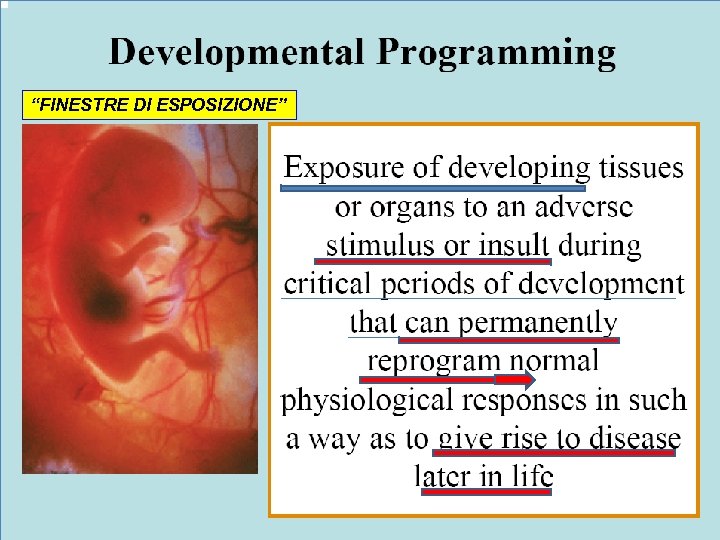 Developmental Programming

"FINESTRE DI ESPOSIZIONE"

Exposure of developing tissues or organs to an adverse stimulus or insult during critical periods of development that can permanently reprogram normal physiological responses in such a way as to give rise to disease later in life